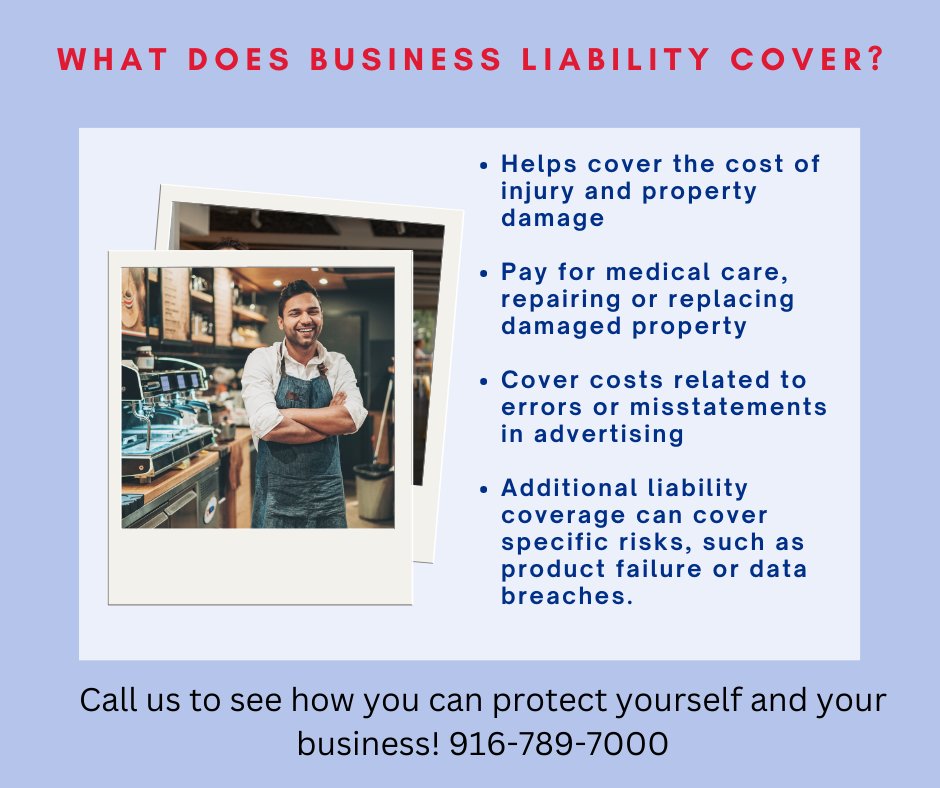 WHAT DOES BUSINESS LIABILITY COVER?

• Helps cover the cost of injury and property damage

• Pay for medical care, repairing or replacing damaged property

• Cover costs related to errors or misstatements in advertising

• Additional liability coverage can cover specific risks, such as product failure or data breaches.

Call us to see how you can protect yourself and your business! 916-789-7000